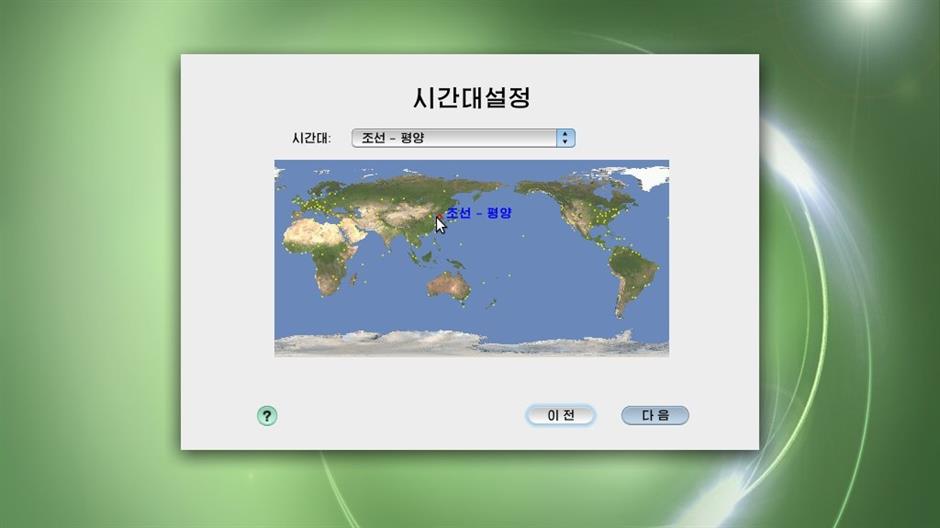 시간대설정

시간대: 조선 - 평양

조선 - 평양

?

이 전

다 음